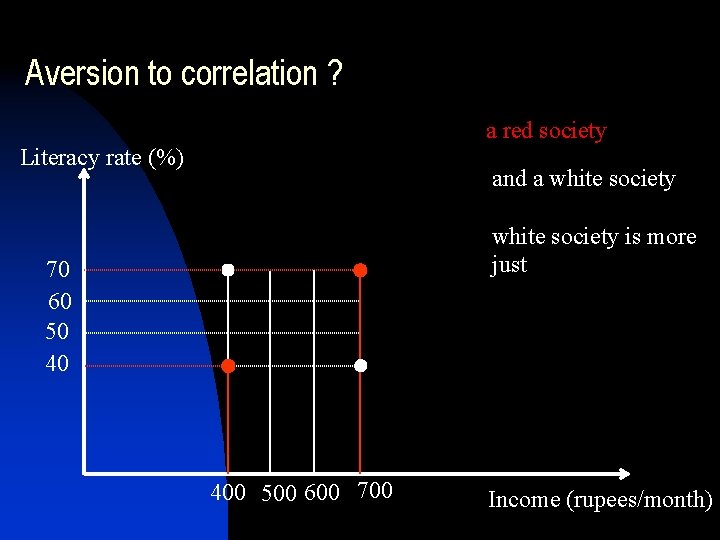 Aversion to correlation ?

a red society

and a white society

white society is more just

Literacy rate (%)

70
60
50
40

400 500 600 700

Income (rupees/month)